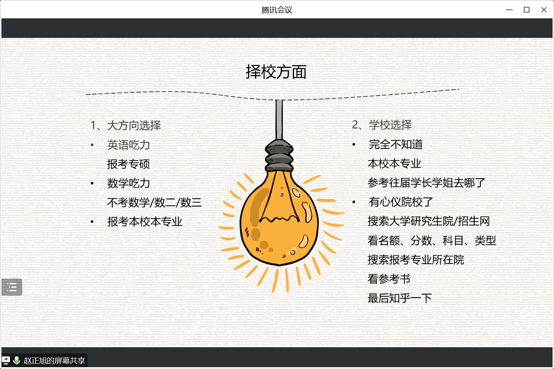 腾讯会议

择校方面

1、大方向选择
• 英语吃力
报考专硕
• 数学吃力
不考数学/数二/数三
• 报考本校本专业

2、学校选择
• 完全不知道
本校本专业
参考往届学长学姐去哪了
• 有心仪院校了
搜索大学研究生院/招生网
看名额、分数、科目、类型
搜索报考专业所在院
看参考书
最后知乎一下

赵正旭的屏幕共享